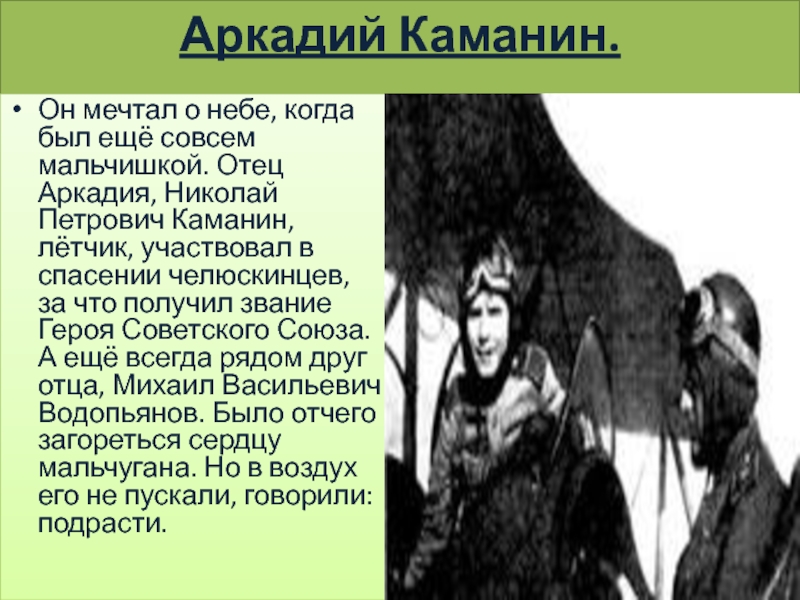 Аркадий Каманин.

• Он мечтал о небе, когда был ещё совсем мальчишкой. Отец Аркадия, Николай Петрович Каманин, лётчик, участвовал в спасении челюскинцев, за что получил звание Героя Советского Союза. А ещё всегда рядом друг отца, Михаил Васильевич Водопьянов. Было отчего загореться сердцу мальчугана. Но в воздух его не пускали, говорили: подрасти.